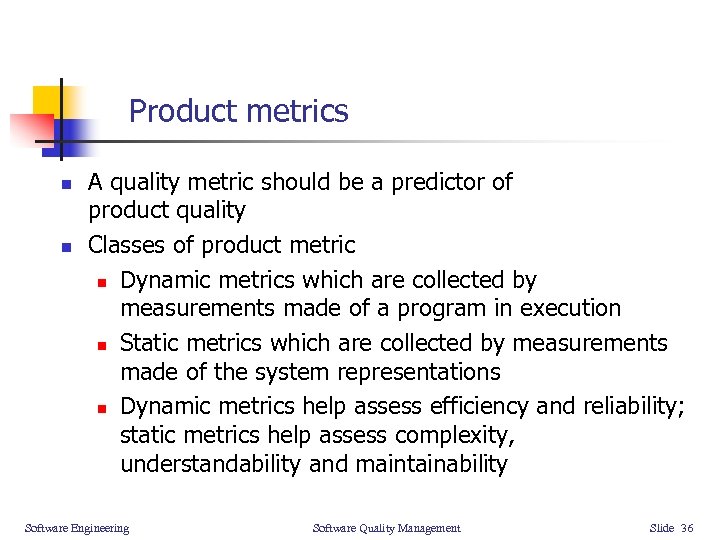 Product metrics

- A quality metric should be a predictor of product quality
- Classes of product metric
  - Dynamic metrics which are collected by measurements made of a program in execution
  - Static metrics which are collected by measurements made of the system representations
  - Dynamic metrics help assess efficiency and reliability; static metrics help assess complexity, understandability and maintainability

Software Engineering Software Quality Management Slide 36